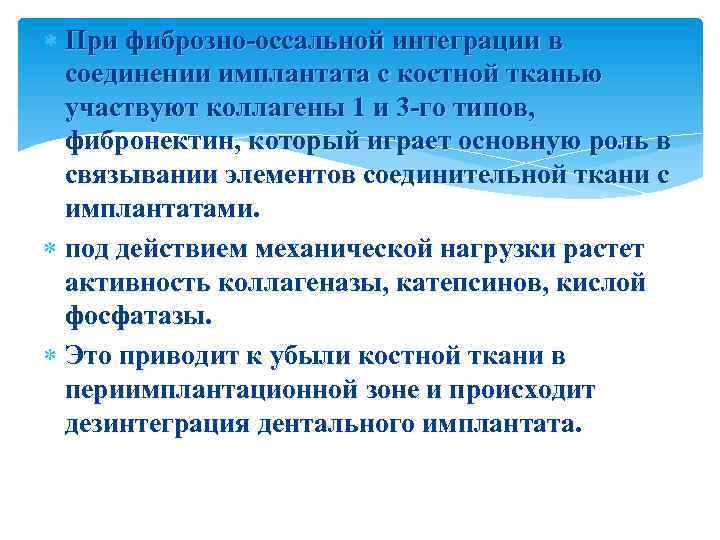 При фиброзно-оссальной интеграции в соединении имплантата с костной тканью участвуют коллагены 1 и 3-го типов, фибронектин, который играет основную роль в связывании элементов соединительной ткани с имплантатами.

под действием механической нагрузки растет активность коллагеназы, катепсинов, кислой фосфатазы.

Это приводит к убыли костной ткани в периимплантационной зоне и происходит дезинтеграция дентального имплантата.